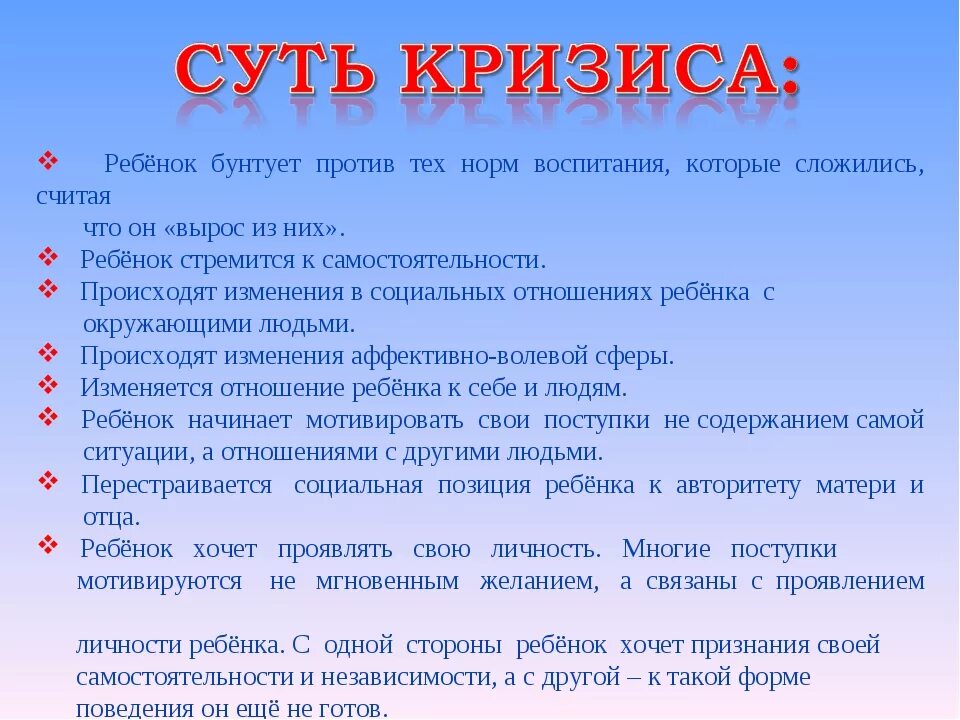 СУТЬ КРИЗИСА:

❖ Ребёнок бунтует против тех норм воспитания, которые сложились, считая что он «вырос из них».
❖ Ребёнок стремится к самостоятельности.
❖ Происходят изменения в социальных отношениях ребёнка с окружающими людьми.
❖ Происходят изменения аффективно-волевой сферы.
❖ Изменяется отношение ребёнка к себе и людям.
❖ Ребёнок начинает мотивировать свои поступки не содержанием самой ситуации, а отношениями с другими людьми.
❖ Перестраивается социальная позиция ребёнка к авторитету матери и отца.
❖ Ребёнок хочет проявлять свою личность. Многие поступки мотивируются не мгновенным желанием, а связаны с проявлением

личности ребёнка. С одной стороны ребёнок хочет признания своей самостоятельности и независимости, а с другой – к такой форме поведения он ещё не готов.